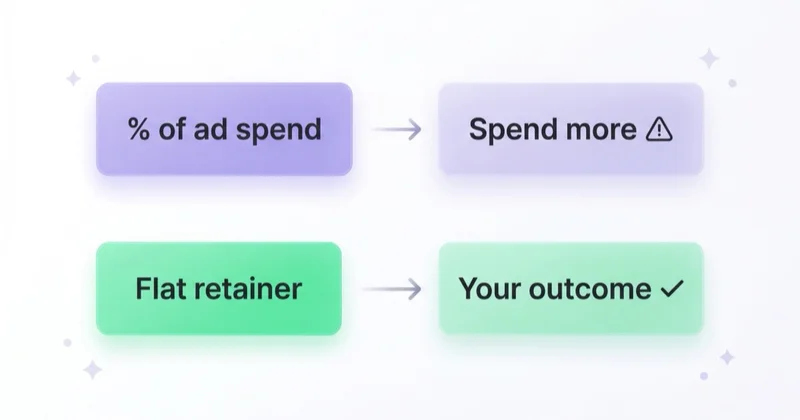 % of ad spend → Spend more ⚠

Flat retainer → Your outcome ✓